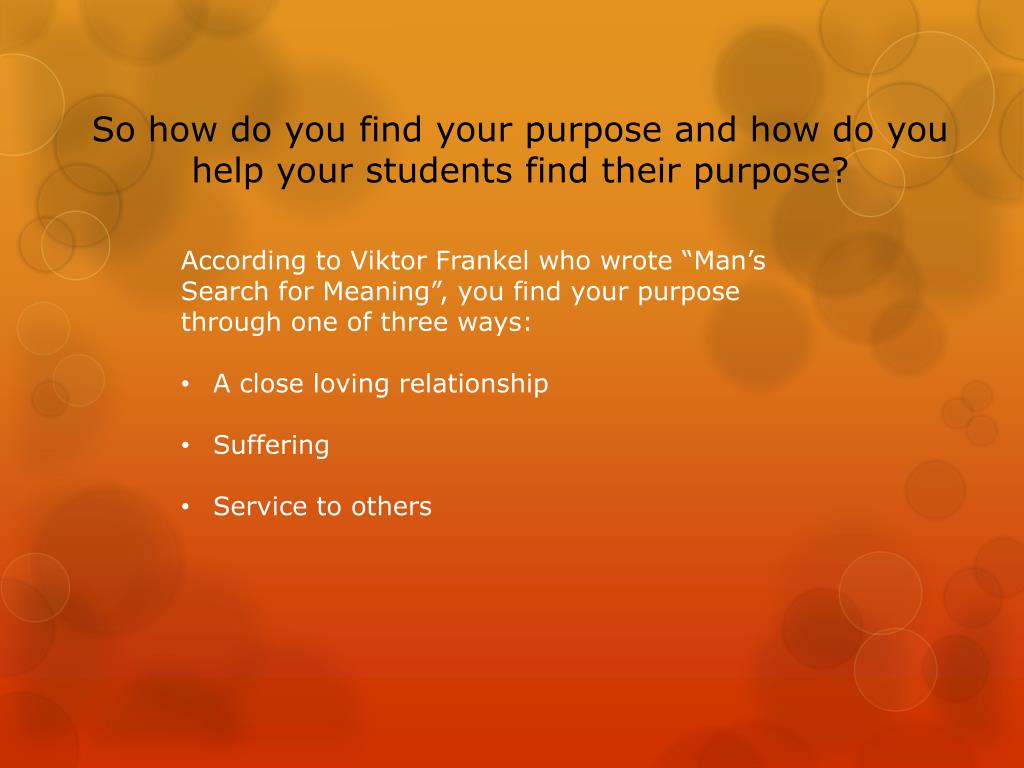 So how do you find your purpose and how do you help your students find their purpose?

According to Viktor Frankel who wrote “Man’s Search for Meaning”, you find your purpose through one of three ways:

• A close loving relationship

• Suffering

• Service to others